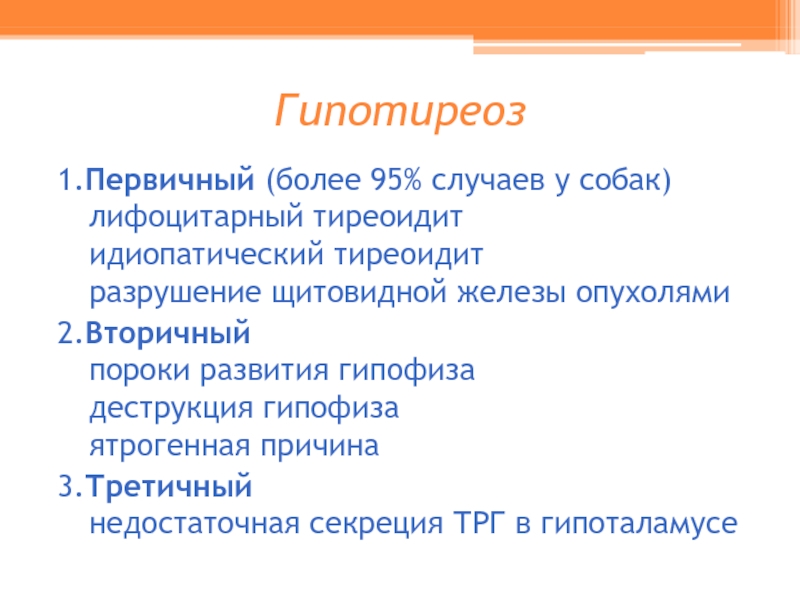 Гипотиреоз

1.Первичный (более 95% случаев у собак)
лифоцитарный тиреоидит
идиопатический тиреоидит
разрушение щитовидной железы опухолями

2.Вторичный
пороки развития гипофиза
деструкция гипофиза
ятрогенная причина

3.Третичный
недостаточная секреция ТРГ в гипоталамусе